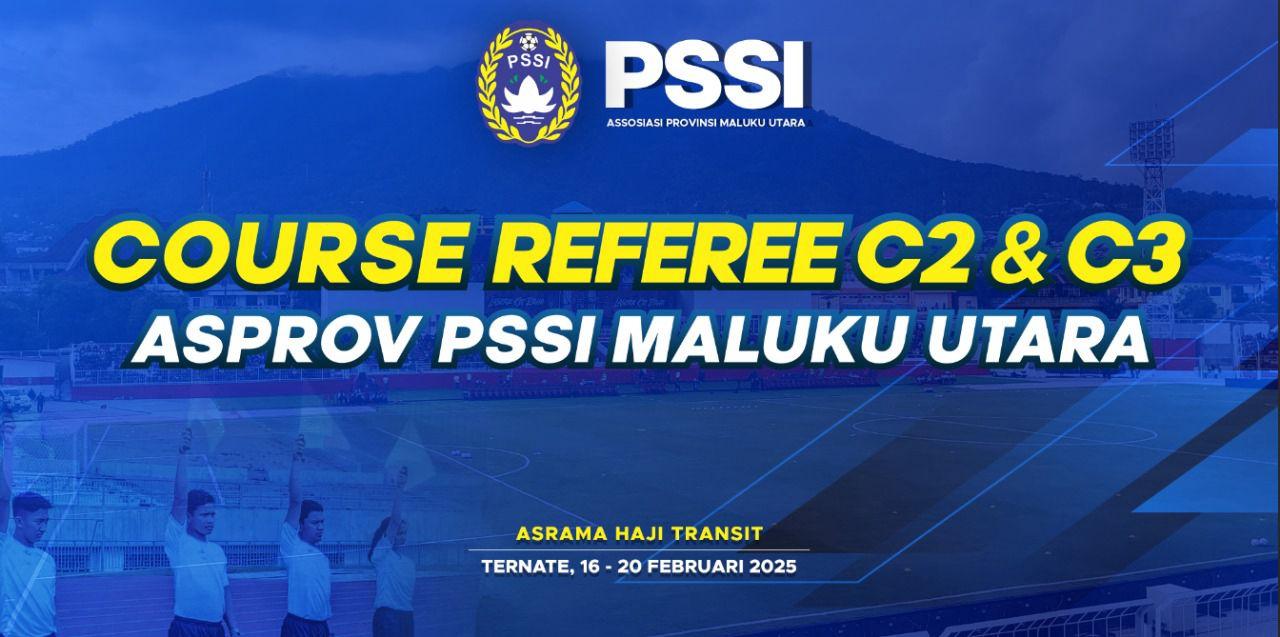 PSSI

PSSI
ASSOSIASI PROVINSI MALUKU UTARA

COURSE REFEREE C2 & C3
ASPROV PSSI MALUKU UTARA

ASRAMA HAJI TRANSIT
TERNATE, 16 - 20 FEBRUARI 2025